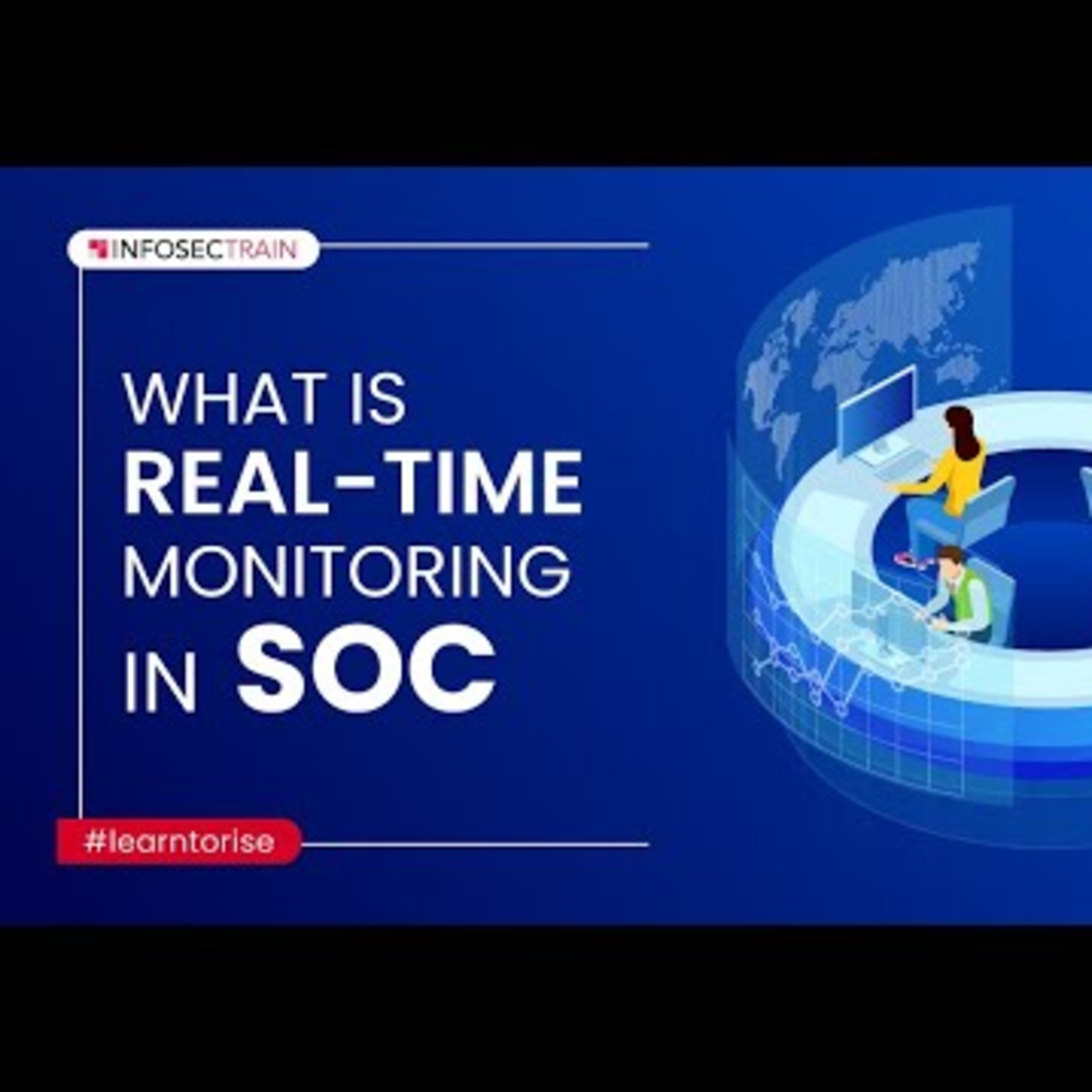 INFOSECTRAIN

WHAT IS REAL-TIME MONITORING IN SOC

#learntorise